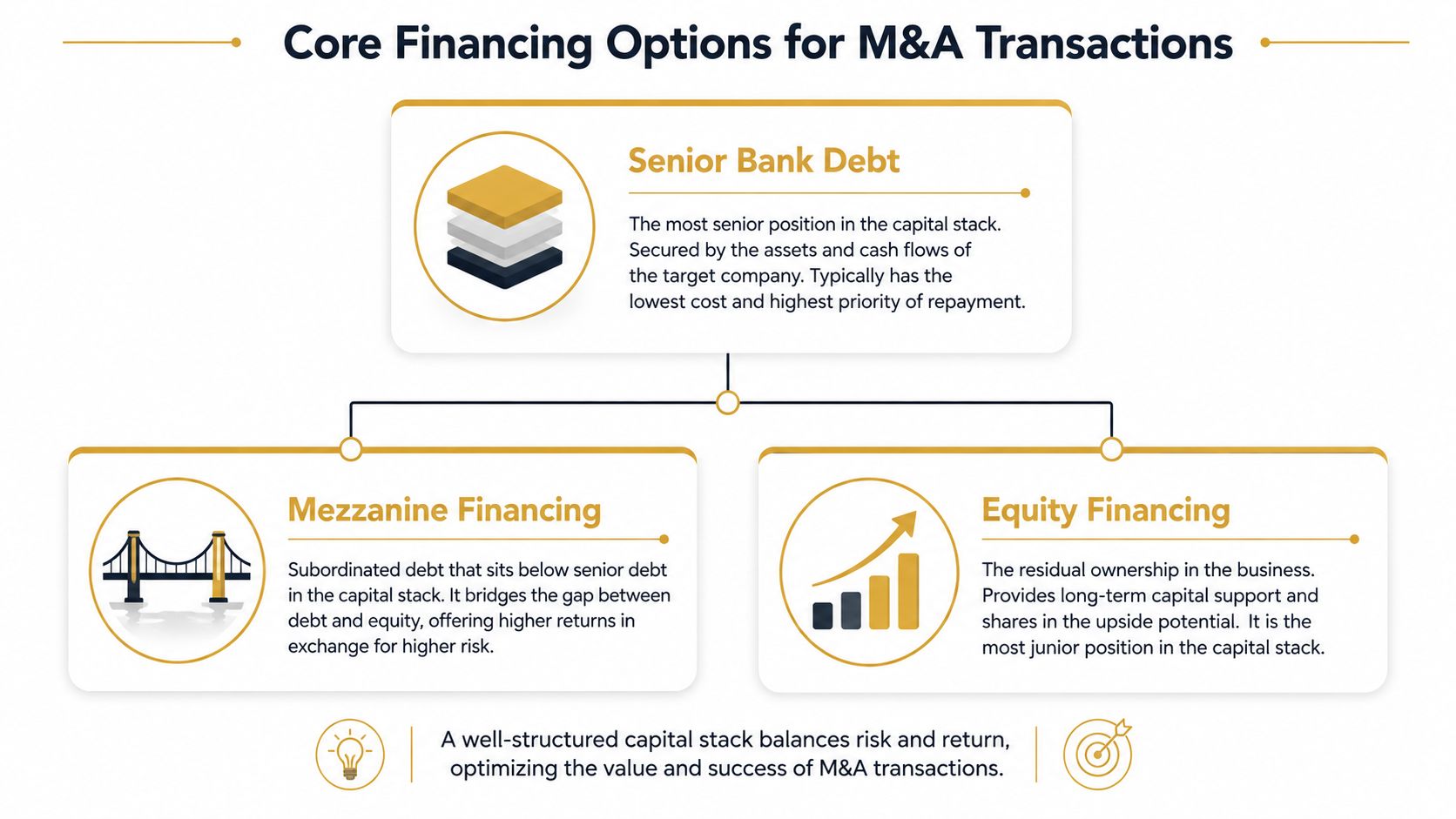 Core Financing Options for M&A Transactions

Senior Bank Debt

The most senior position in the capital stack. Secured by the assets and cash flows of the target company. Typically has the lowest cost and highest priority of repayment.

Mezzanine Financing

Subordinated debt that sits below senior debt in the capital stack. It bridges the gap between debt and equity, offering higher returns in exchange for higher risk.

Equity Financing

The residual ownership in the business. Provides long-term capital support and shares in the upside potential. It is the most junior position in the capital stack.

A well-structured capital stack balances risk and return, optimizing the value and success of M&A transactions.